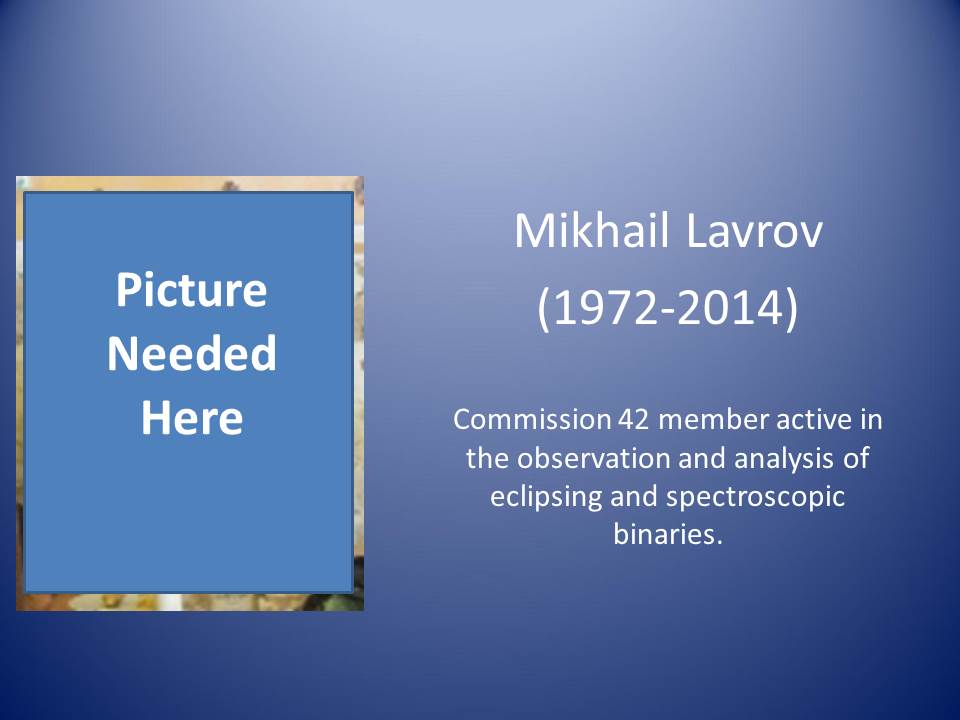 Picture Needed Here

Mikhail Lavrov

(1972-2014)

Commission 42 member active in the observation and analysis of eclipsing and spectroscopic binaries.